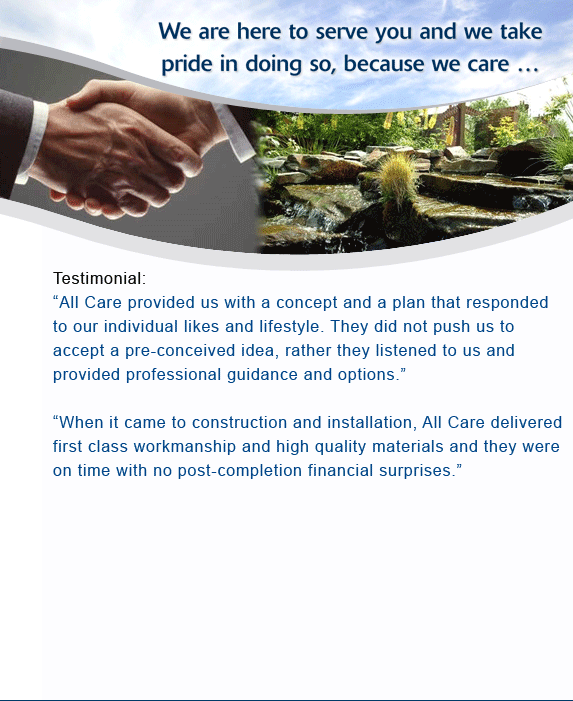 We are here to serve you and we take pride in doing so, because we care …

Testimonial:
“All Care provided us with a concept and a plan that responded to our individual likes and lifestyle. They did not push us to accept a pre-conceived idea, rather they listened to us and provided professional guidance and options.”

“When it came to construction and installation, All Care delivered first class workmanship and high quality materials and they were on time with no post-completion financial surprises.”